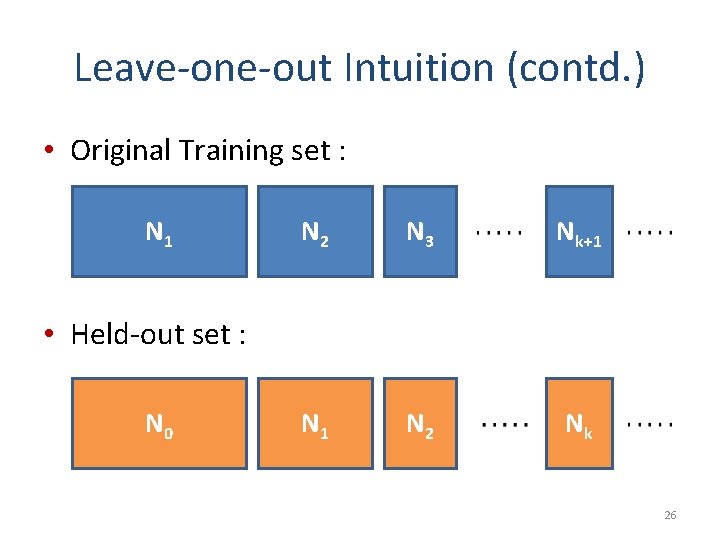 Leave-one-out Intuition (contd.)

• Original Training set :

$N_1$ $N_2$ $N_3$ ..... $N_{k+1}$ .....

• Held-out set :

$N_0$ $N_1$ $N_2$ ..... $N_k$ .....

26